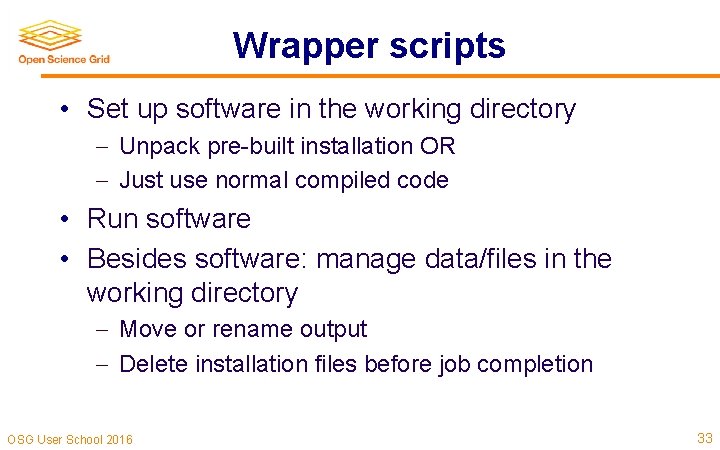 Open Science Grid

Wrapper scripts

• Set up software in the working directory
– Unpack pre-built installation OR
– Just use normal compiled code

• Run software

• Besides software: manage data/files in the working directory
– Move or rename output
– Delete installation files before job completion

OSG User School 2016

33